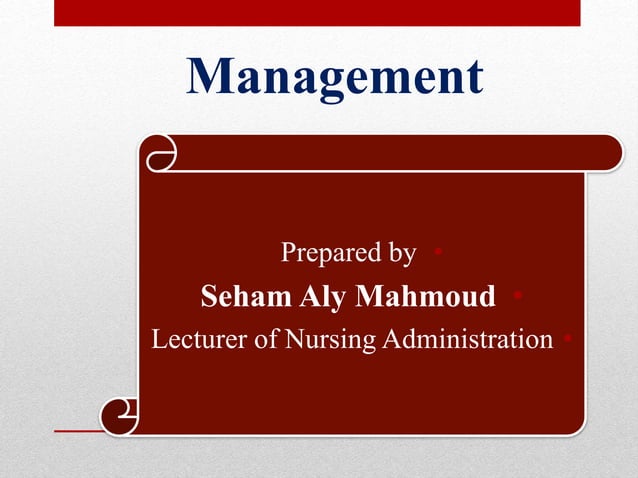 Management

Prepared by •
Seham Aly Mahmoud •
Lecturer of Nursing Administration •